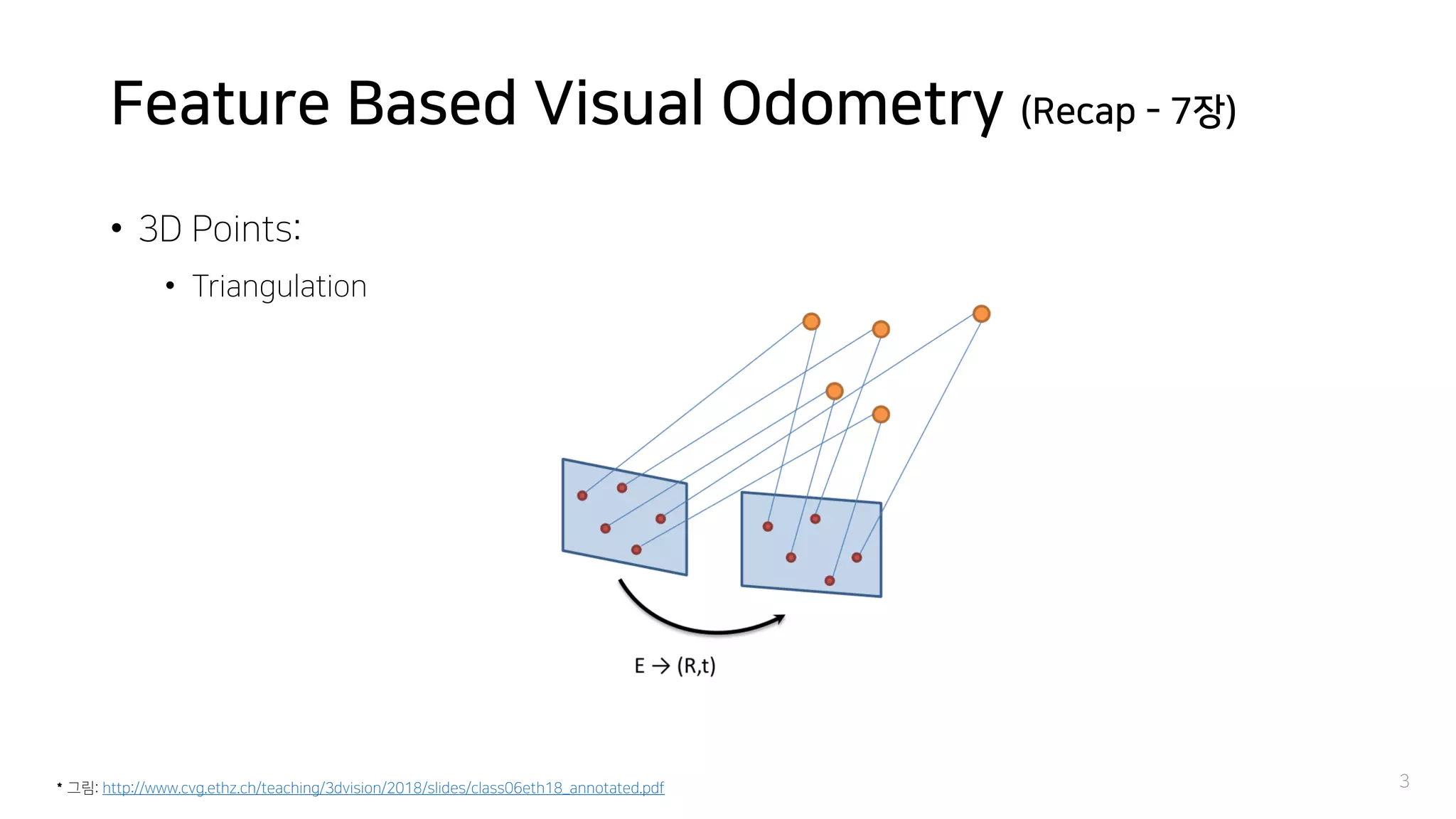 Feature Based Visual Odometry (Recap - 7장)

• 3D Points:

• Triangulation

E → (R,t)

* 그림: http://www.cvg.ethz.ch/teaching/3dvision/2018/slides/class06eth18_annotated.pdf

3